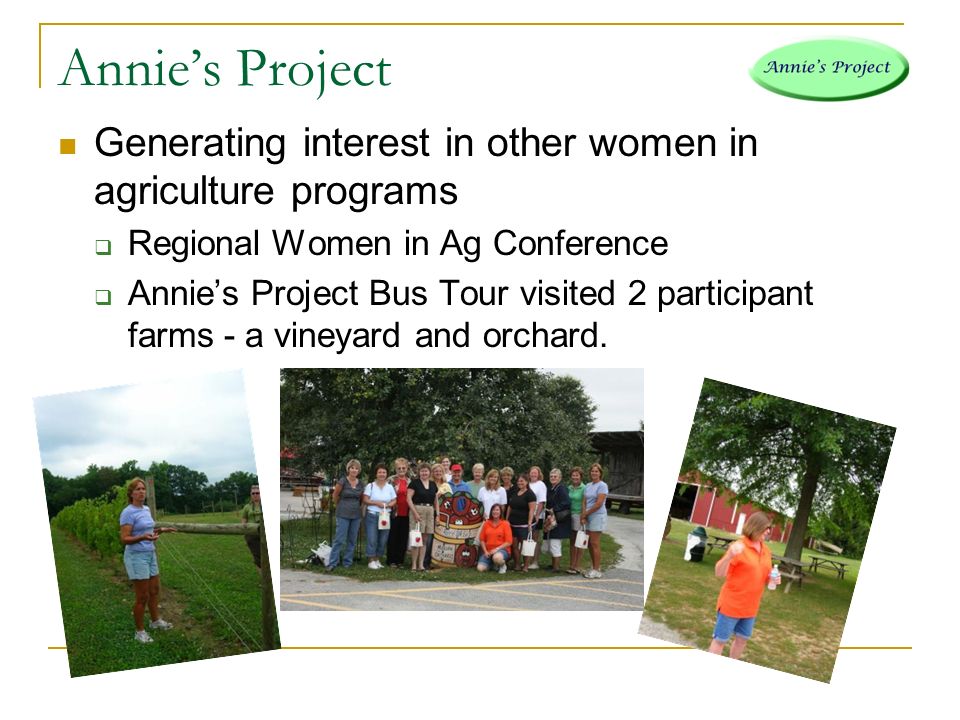 Annie's Project

Annie's Project

Generating interest in other women in agriculture programs

Regional Women in Ag Conference

Annie's Project Bus Tour visited 2 participant farms - a vineyard and orchard.